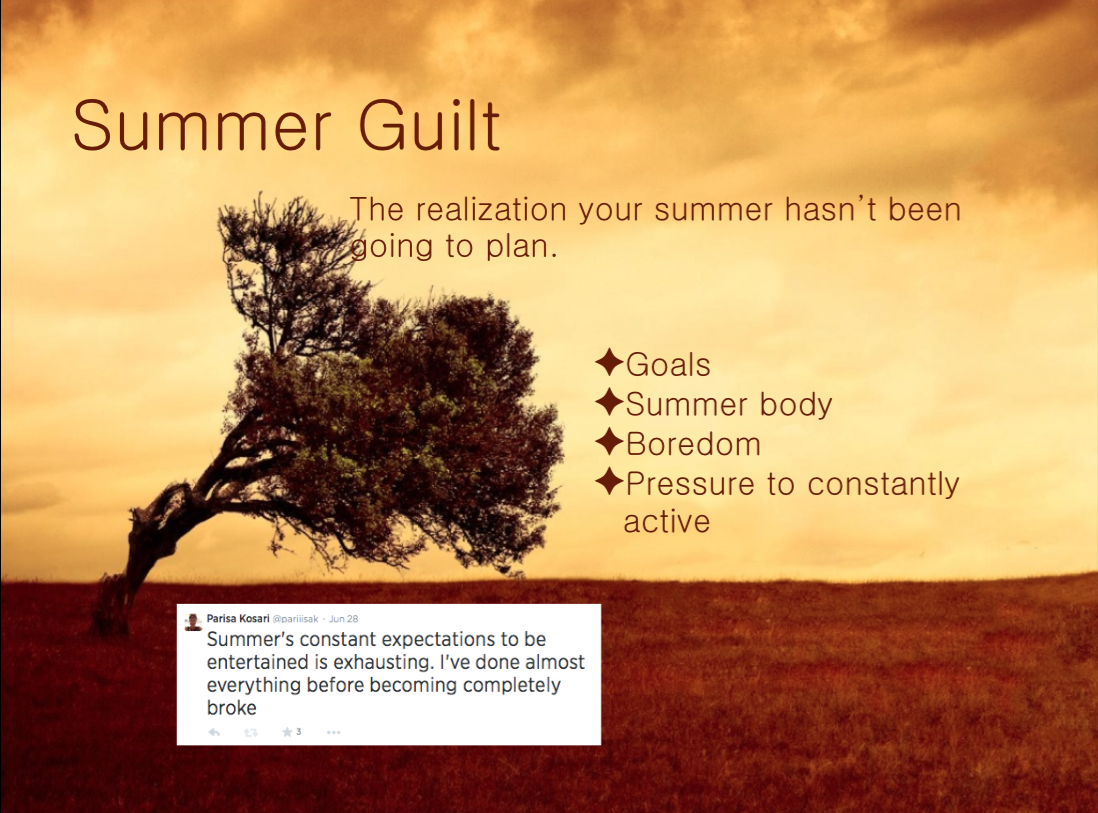 Summer Guilt

The realization your summer hasn't been going to plan.

✦Goals
✦Summer body
✦Boredom
✦Pressure to constantly active

Parisa Kosari @pariiisak · Jun 28
Summer's constant expectations to be entertained is exhausting. I've done almost everything before becoming completely broke

3